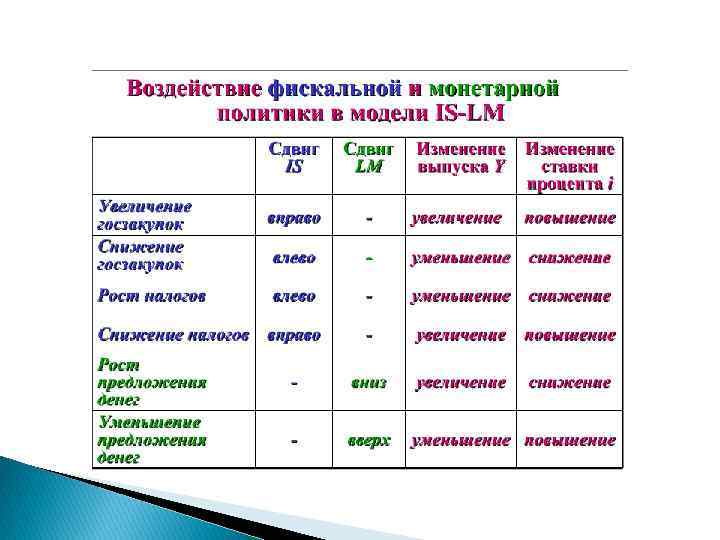 Воздействие фискальной и монетарной политики в модели IS-LM

| | Сдвиг IS | Сдвиг LM | Изменение выпуска Y | Изменение ставки процента i |
|---|---|---|---|---|
| Увеличение госзакупок | вправо | - | увеличение | повышение |
| Снижение госзакупок | влево | - | уменьшение | снижение |
| Рост налогов | влево | - | уменьшение | снижение |
| Снижение налогов | вправо | - | увеличение | повышение |
| Рост предложения денег | - | вниз | увеличение | снижение |
| Уменьшение предложения денег | - | вверх | уменьшение | повышение |